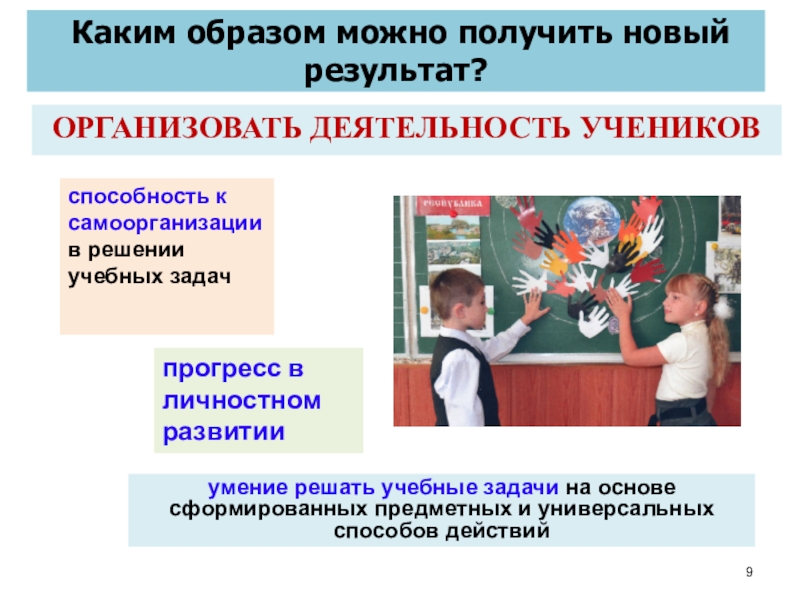 Каким образом можно получить новый результат?

ОРГАНИЗОВАТЬ ДЕЯТЕЛЬНОСТЬ УЧЕНИКОВ

способность к самоорганизации в решении учебных задач

РЕСПУБЛИКА

прогресс в личностном развитии

умение решать учебные задачи на основе сформированных предметных и универсальных способов действий

9